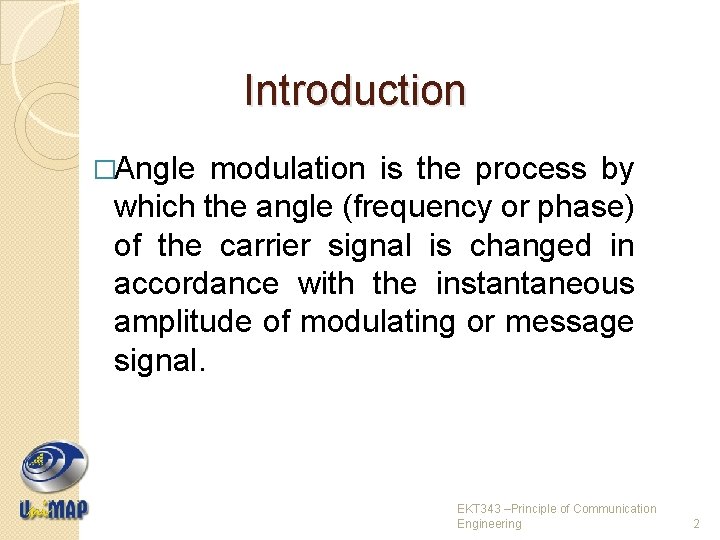 Introduction

□Angle modulation is the process by which the angle (frequency or phase) of the carrier signal is changed in accordance with the instantaneous amplitude of modulating or message signal.

UniMAP

EKT343 –Principle of Communication Engineering

2